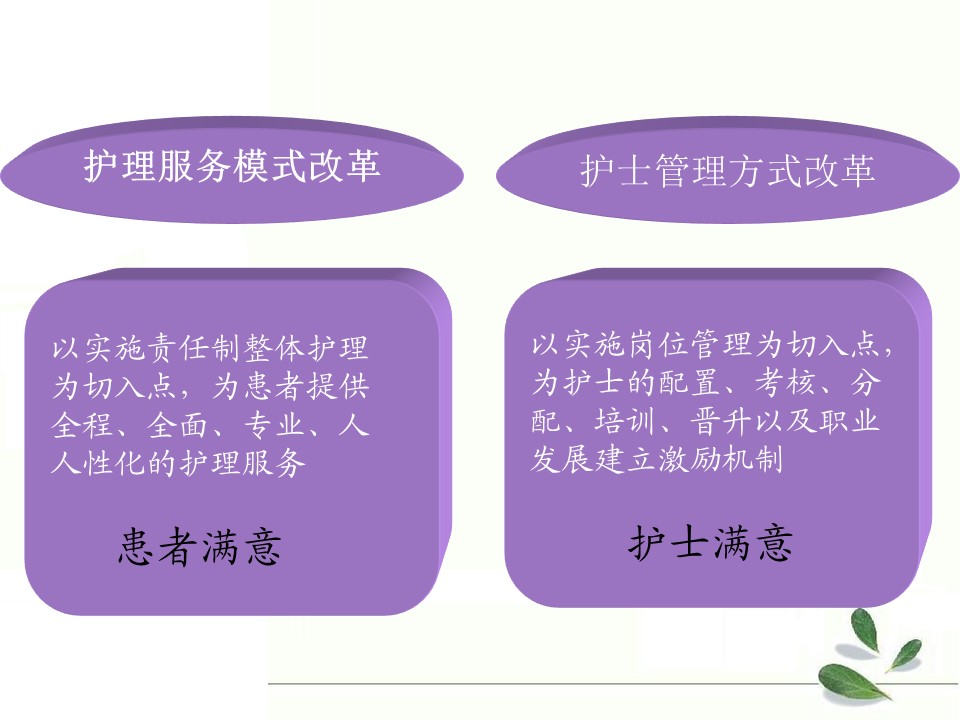 护理服务模式改革

以实施责任制整体护理为切入点，为患者提供全程、全面、专业、人人性化的护理服务

患者满意

护士管理方式改革

以实施岗位管理为切入点，为护士的配置、考核、分配、培训、晋升以及职业发展建立激励机制

护士满意